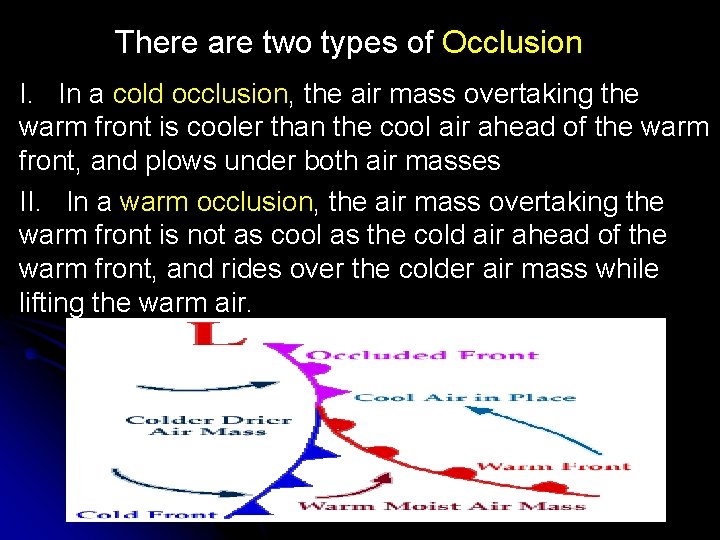 There are two types of Occlusion

I. In a cold occlusion, the air mass overtaking the warm front is cooler than the cool air ahead of the warm front, and plows under both air masses

II. In a warm occlusion, the air mass overtaking the warm front is not as cool as the cold air ahead of the warm front, and rides over the colder air mass while lifting the warm air.

L

Occluded Front

Cool Air in Place

Colder Drier Air Mass

Warm Front

Warm Moist Air Mass

Cold Front